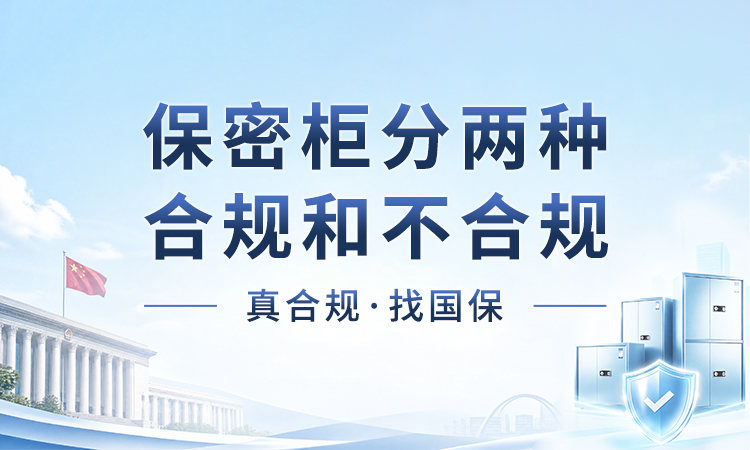 保密柜分两种
合规和不合规

真合规·找国保